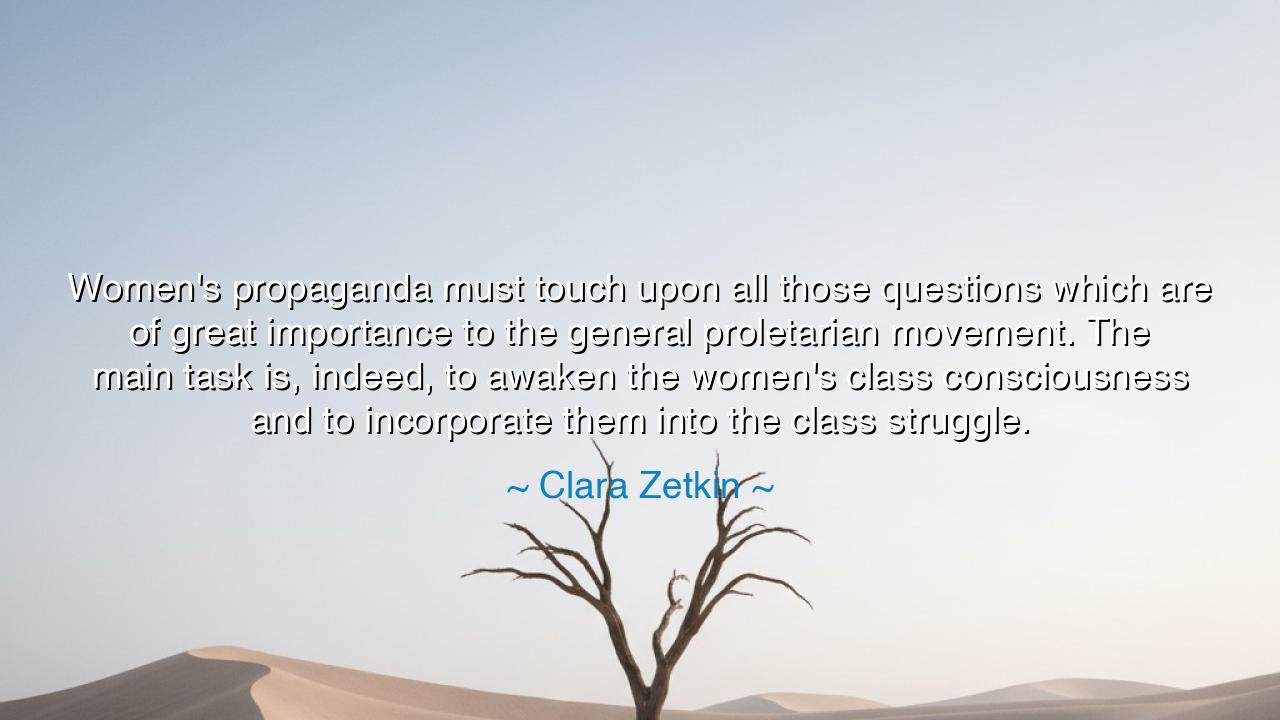 Women's propaganda must touch upon all those questions which are of great importance to the general proletarian movement. The main task is, indeed, to awaken the women's class consciousness and to incorporate them into the class struggle.

~ Clara Zetkin ~